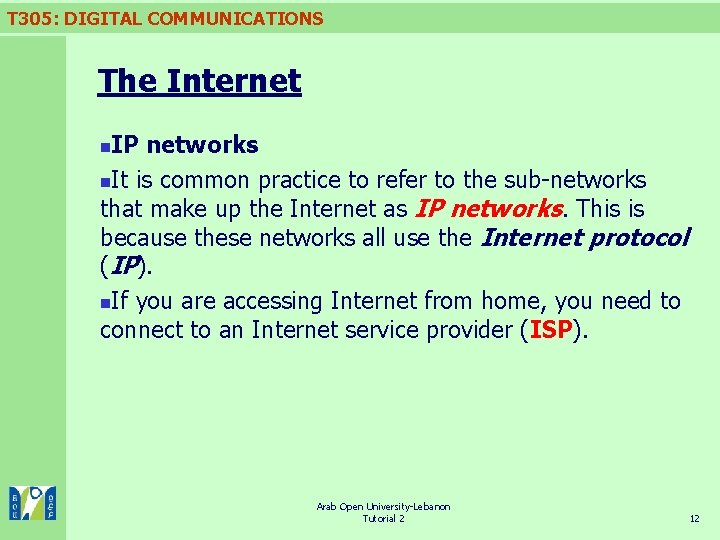 T305: DIGITAL COMMUNICATIONS

The Internet

IP networks

It is common practice to refer to the sub-networks that make up the Internet as IP networks. This is because these networks all use the Internet protocol (IP).

If you are accessing Internet from home, you need to connect to an Internet service provider (ISP).

Arab Open University-Lebanon
Tutorial 2

12